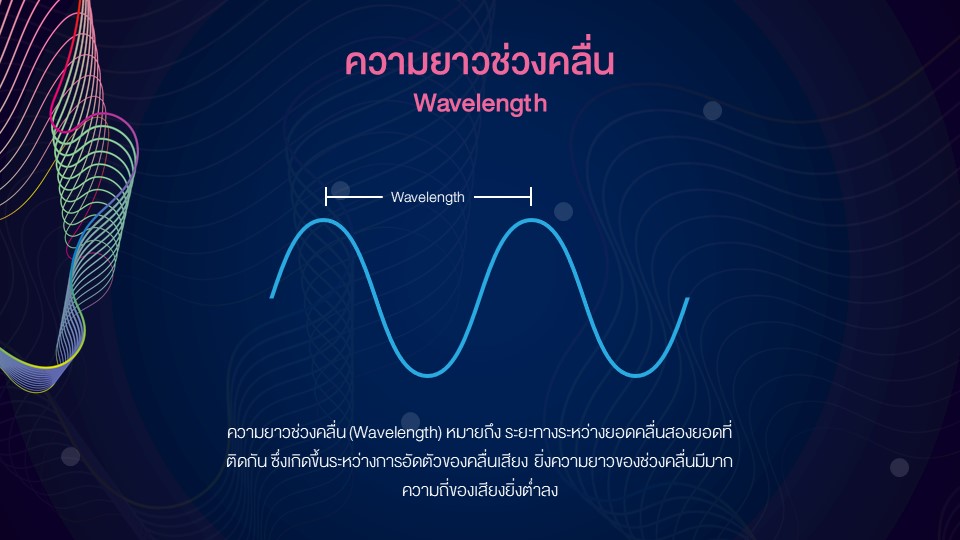 ความยาวช่วงคลื่น
Wavelength

Wavelength

ความยาวช่วงคลื่น (Wavelength) หมายถึง ระยะทางระหว่างยอดคลื่นสองยอดที่ติดกัน ซึ่งเกิดขึ้นระหว่างการอัดตัวของคลื่นเสียง ยิ่งความยาวของช่วงคลื่นมีมาก ความถี่ของเสียงยิ่งต่ำลง